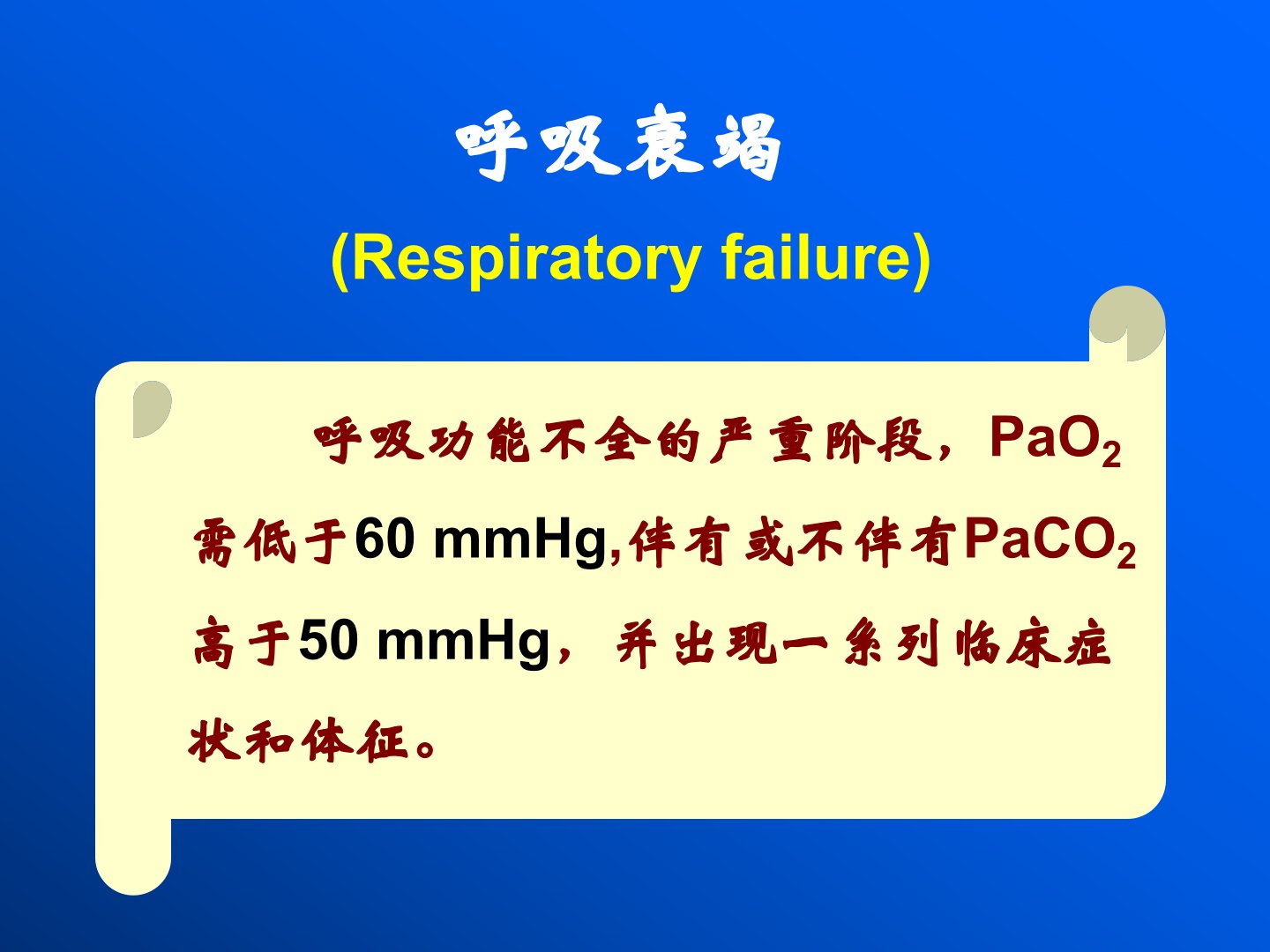 呼吸衰竭

(Respiratory failure)

呼吸功能不全的严重阶段，$PaO_2$需低于60 mmHg,伴有或不伴有$PaCO_2$高于50 mmHg，并出现一系列临床症状和体征。